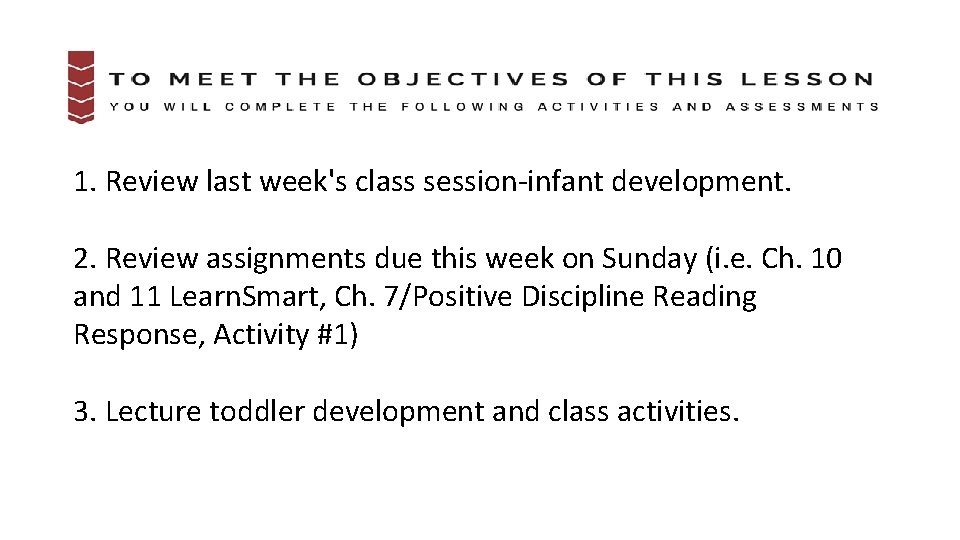 TO MEET THE OBJECTIVES OF THIS LESSON
YOU WILL COMPLETE THE FOLLOWING ACTIVITIES AND ASSESSMENTS

1. Review last week's class session-infant development.

2. Review assignments due this week on Sunday (i.e. Ch. 10 and 11 LearnSmart, Ch. 7/Positive Discipline Reading Response, Activity #1)

3. Lecture toddler development and class activities.